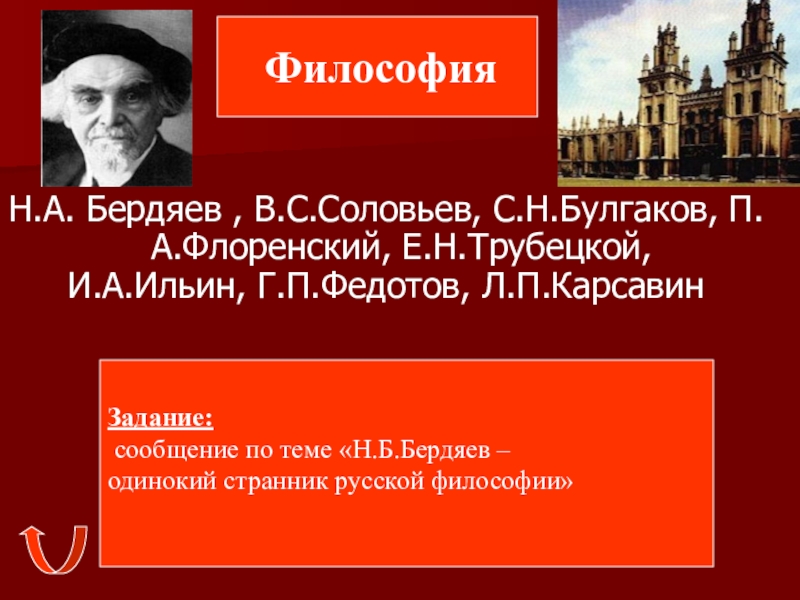 Философия

Н.А. Бердяев , В.С.Соловьев, С.Н.Булгаков, П. А.Флоренский, Е.Н.Трубецкой, И.А.Ильин, Г.П.Федотов, Л.П.Карсавин

Задание:
сообщение по теме «Н.Б.Бердяев – одинокий странник русской философии»